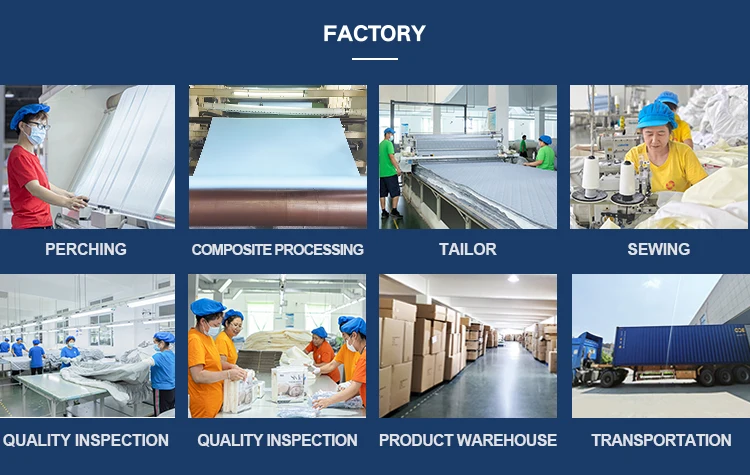 FACTORY

PERCHING

COMPOSITE PROCESSING

TAILOR

SEWING

QUALITY INSPECTION

QUALITY INSPECTION

PRODUCT WAREHOUSE

TRANSPORTATION